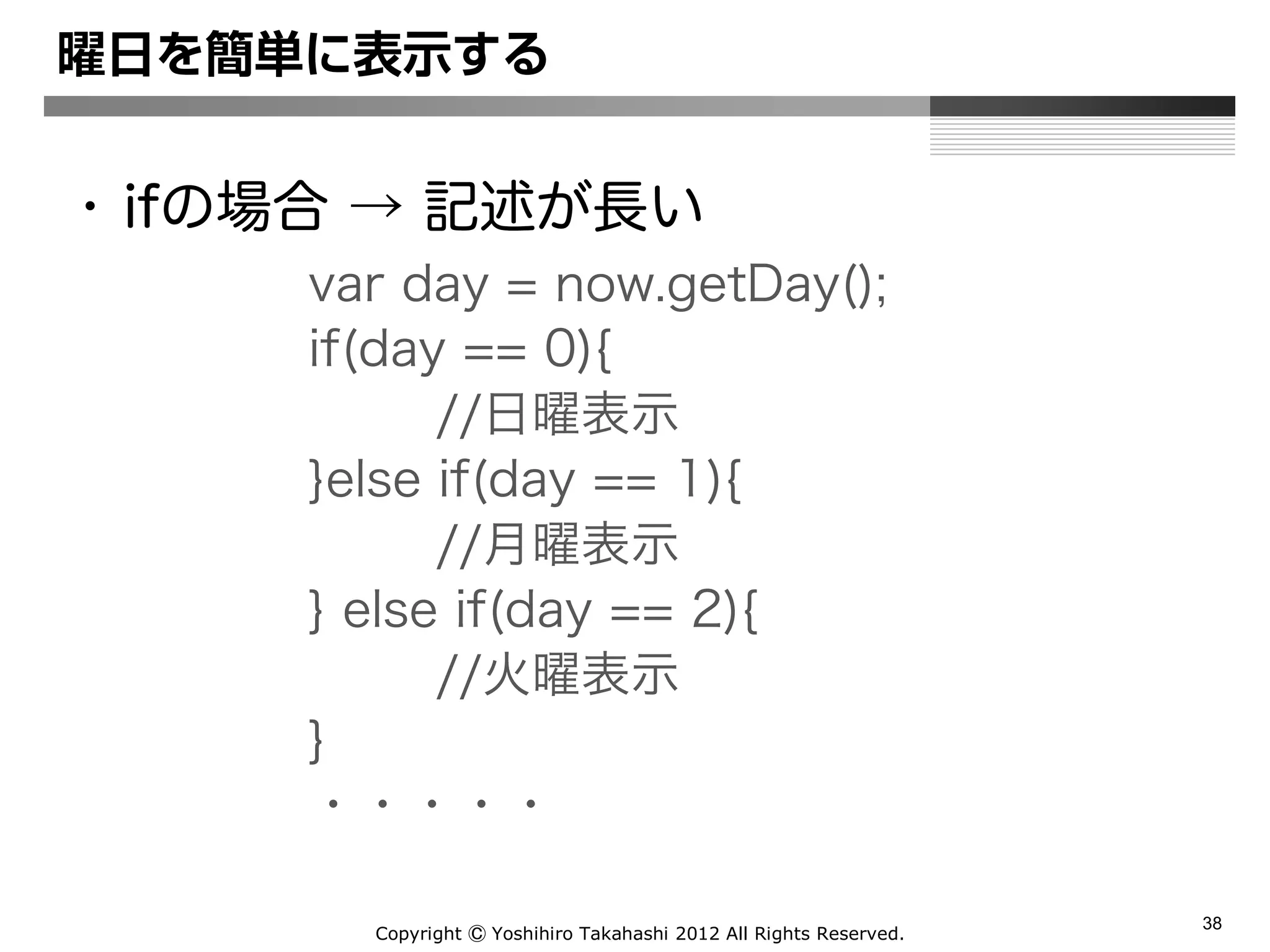 曜日を簡単に表示する

・ifの場合 → 記述が長い

var day = now.getDay();
if(day == 0){
//日曜表示
}else if(day == 1){
//月曜表示
} else if(day == 2){
//火曜表示
}
・・・・・

Copyright © Yoshihiro Takahashi 2012 All Rights Reserved.

38